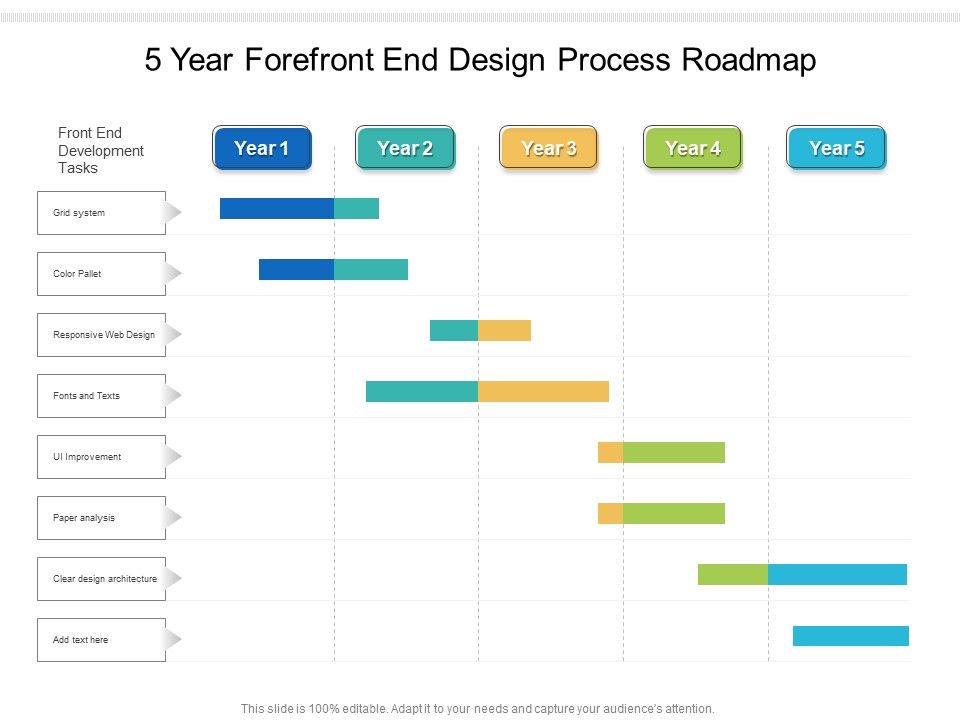 5 Year Forefront End Design Process Roadmap

Front End Development Tasks

Year 1

Year 2

Year 3

Year 4

Year 5

Grid system

Color Pallet

Responsive Web Design

Fonts and Texts

UI Improvement

Paper analysis

Clear design architecture

Add text here

This slide is 100% editable. Adapt it to your needs and capture your audience's attention.